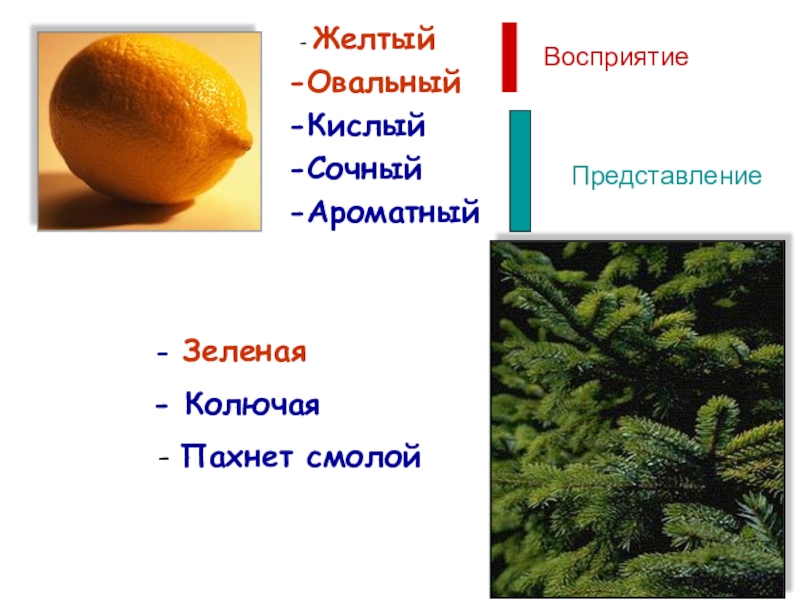 - Желтый
-Овальный
-Кислый
-Сочный
-Ароматный

Восприятие

Представление

- Зеленая
- Колючая
- Пахнет смолой